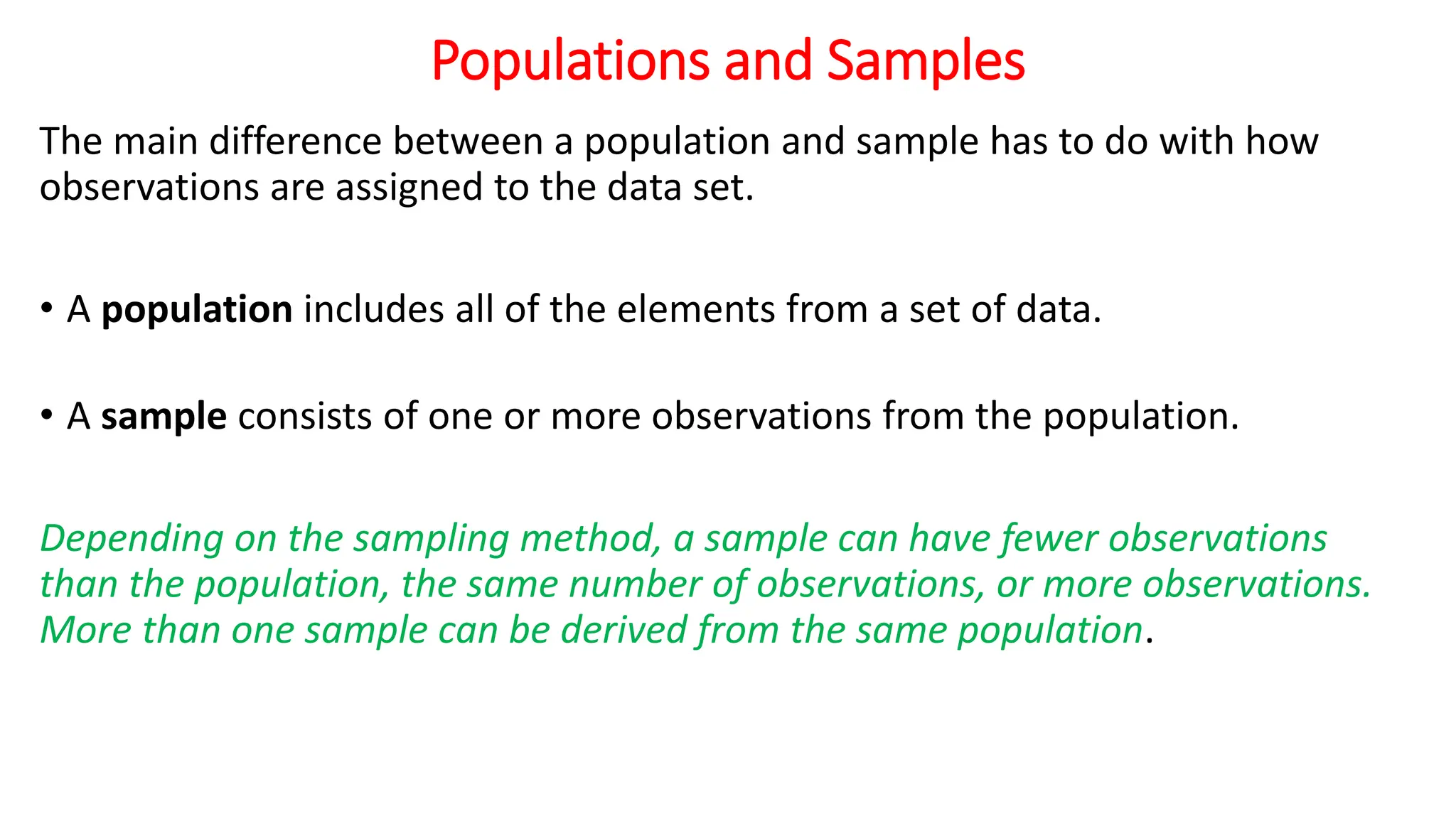 Populations and Samples

The main difference between a population and sample has to do with how observations are assigned to the data set.

• A population includes all of the elements from a set of data.

• A sample consists of one or more observations from the population.

Depending on the sampling method, a sample can have fewer observations than the population, the same number of observations, or more observations. More than one sample can be derived from the same population.